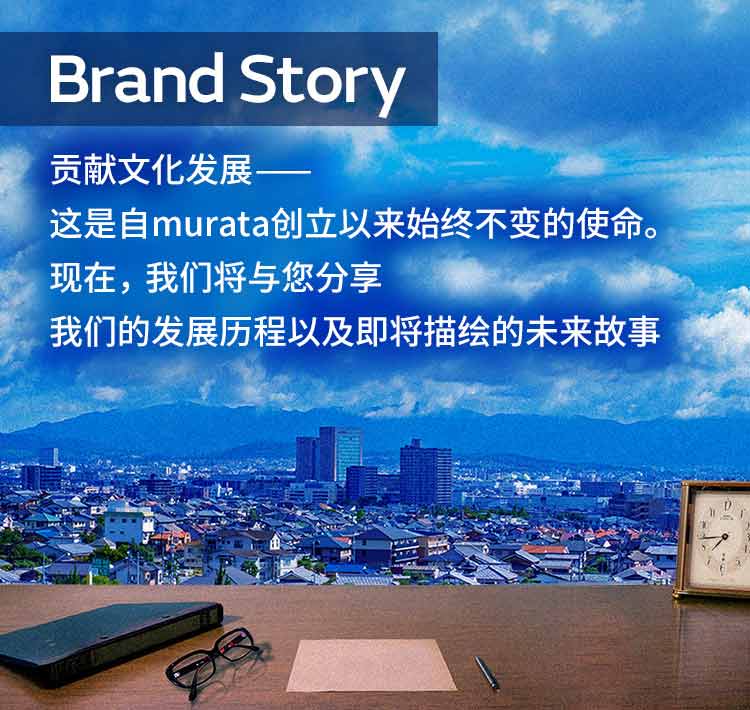 Brand Story

贡献文化发展——
这是自murata创立以来始终不变的使命。
现在，我们将与您分享
我们的发展历程以及即将描绘的未来故事